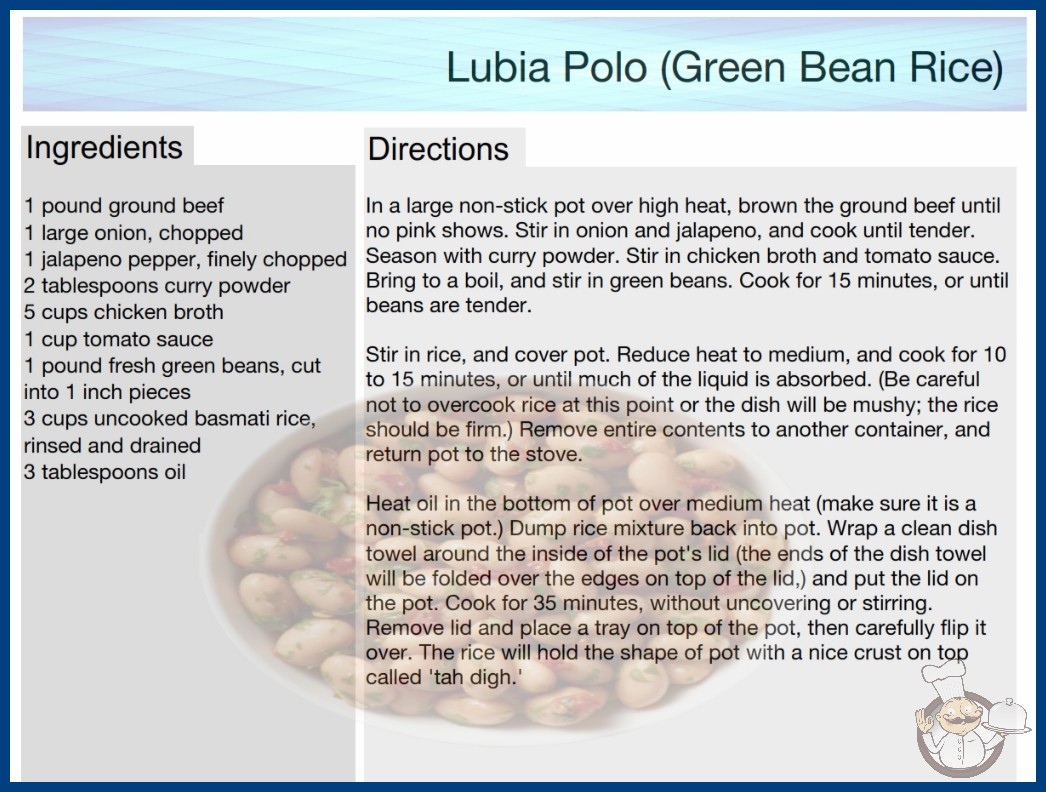 Lubia Polo (Green Bean Rice)

Ingredients

1 pound ground beef
1 large onion, chopped
1 jalapeno pepper, finely chopped
2 tablespoons curry powder
5 cups chicken broth
1 cup tomato sauce
1 pound fresh green beans, cut into 1 inch pieces
3 cups uncooked basmati rice, rinsed and drained
3 tablespoons oil

Directions

In a large non-stick pot over high heat, brown the ground beef until no pink shows. Stir in onion and jalapeno, and cook until tender. Season with curry powder. Stir in chicken broth and tomato sauce. Bring to a boil, and stir in green beans. Cook for 15 minutes, or until beans are tender.

Stir in rice, and cover pot. Reduce heat to medium, and cook for 10 to 15 minutes, or until much of the liquid is absorbed. (Be careful not to overcook rice at this point or the dish will be mushy; the rice should be firm.) Remove entire contents to another container, and return pot to the stove.

Heat oil in the bottom of pot over medium heat (make sure it is a non-stick pot.) Dump rice mixture back into pot. Wrap a clean dish towel around the inside of the pot's lid (the ends of the dish towel will be folded over the edges on top of the lid,) and put the lid on the pot. Cook for 35 minutes, without uncovering or stirring. Remove lid and place a tray on top of the pot, then carefully flip it over. The rice will hold the shape of pot with a nice crust on top called 'tah digh.'